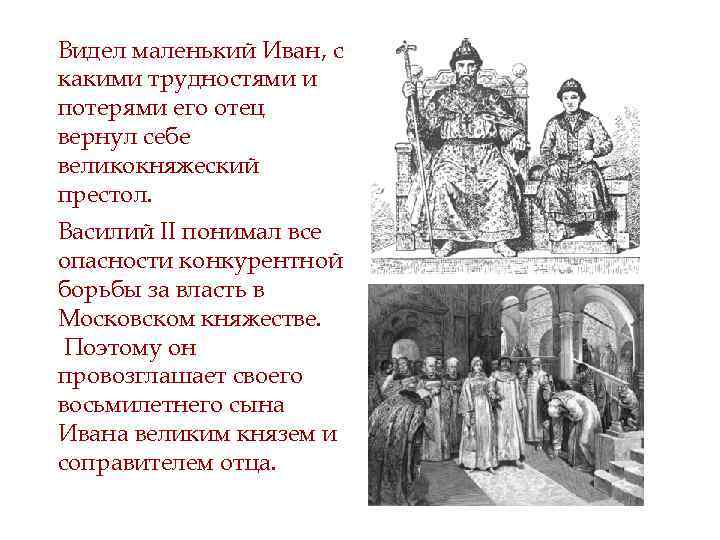 Видел маленький Иван, с какими трудностями и потерями его отец вернул себе великокняжеский престол.

Василий II понимал все опасности конкурентной борьбы за власть в Московском княжестве.
Поэтому он провозглашает своего восьмилетнего сына Ивана великим князем и соправителем отца.